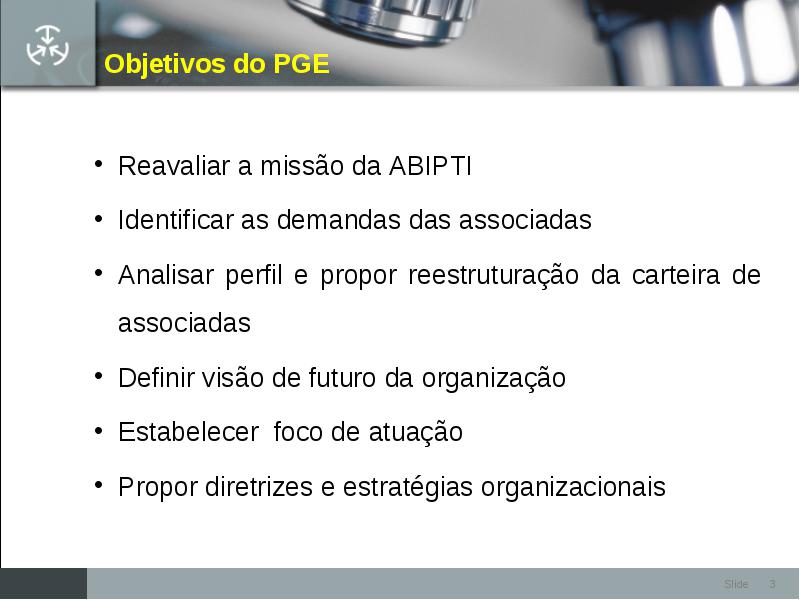 Objetivos do PGE

• Reavaliar a missão da ABIPTI
• Identificar as demandas das associadas
• Analisar perfil e propor reestruturação da carteira de associadas
• Definir visão de futuro da organização
• Estabelecer foco de atuação
• Propor diretrizes e estratégias organizacionais

Slide 3